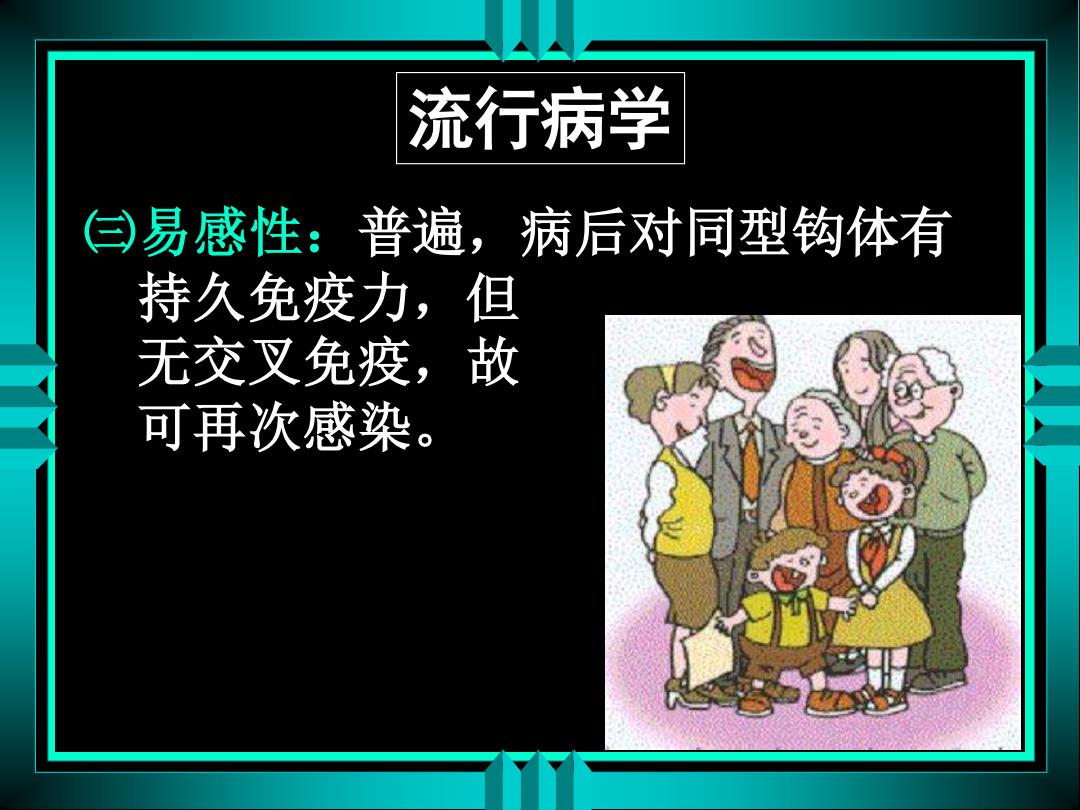 流行病学

㈢易感性：普遍，病后对同型钩体有持久免疫力，但无交叉免疫，故可再次感染。